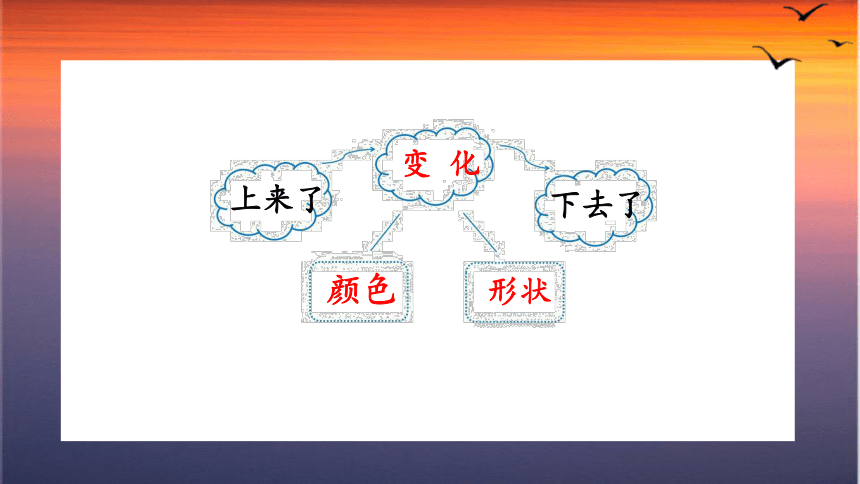 上来了

变 化

下去了

颜色

形状